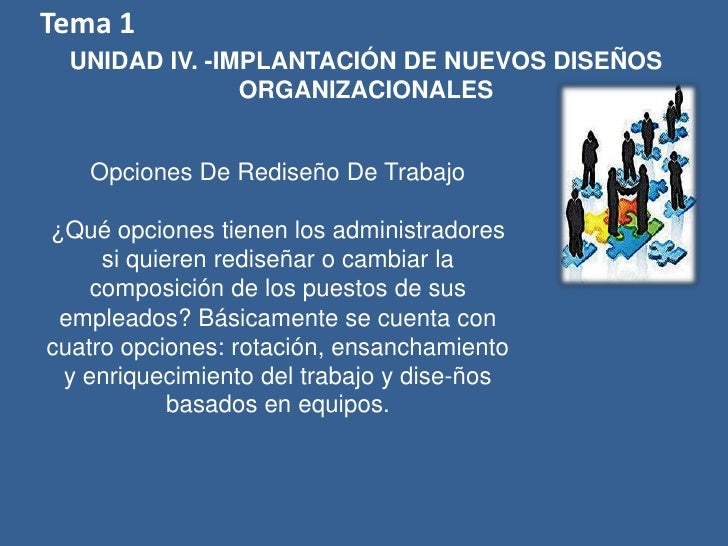 Tema 1

UNIDAD IV. -IMPLANTACIÓN DE NUEVOS DISEÑOS ORGANIZACIONALES

Opciones De Rediseño De Trabajo

¿Qué opciones tienen los administradores si quieren rediseñar o cambiar la composición de los puestos de sus empleados? Básicamente se cuenta con cuatro opciones: rotación, ensanchamiento y enriquecimiento del trabajo y dise-ños basados en equipos.